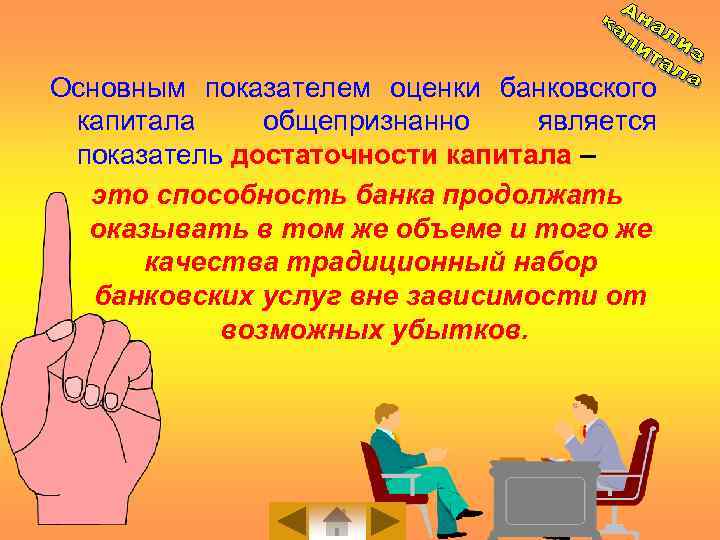 Анализ капитала

Основным показателем оценки банковского капитала общепризнанно является показатель достаточности капитала –

это способность банка продолжать оказывать в том же объеме и того же качества традиционный набор банковских услуг вне зависимости от возможных убытков.